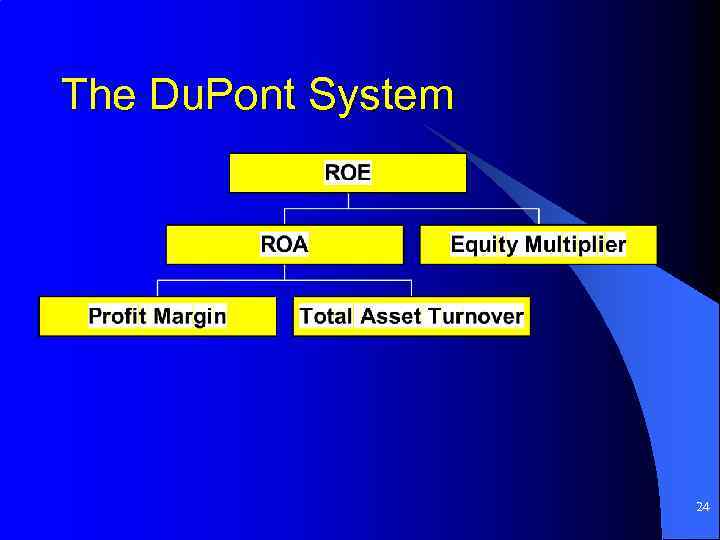 The DuPont System

ROE

ROA

Equity Multiplier

Profit Margin

Total Asset Turnover

24